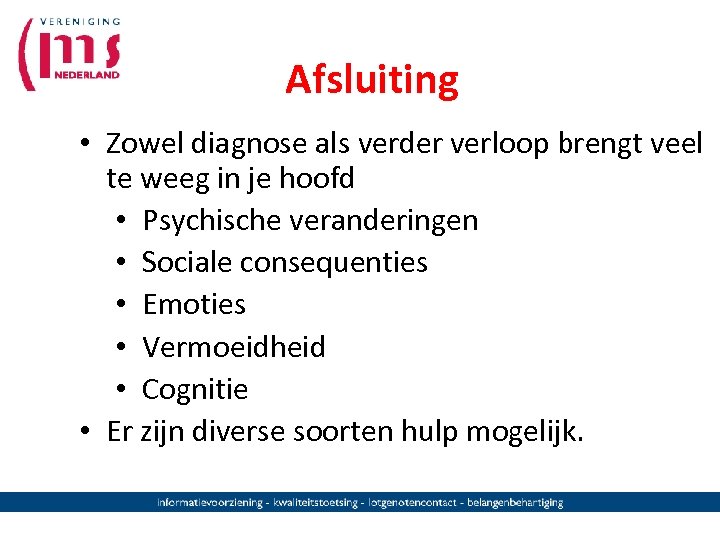 VERENIGING
ms
NEDERLAND

Afsluiting

• Zowel diagnose als verder verloop brengt veel te weeg in je hoofd
• Psychische veranderingen
• Sociale consequenties
• Emoties
• Vermoeidheid
• Cognitie
• Er zijn diverse soorten hulp mogelijk.

informatievoorziening - kwaliteitstoetsing - lotgenotencontact - belangenbehartiging